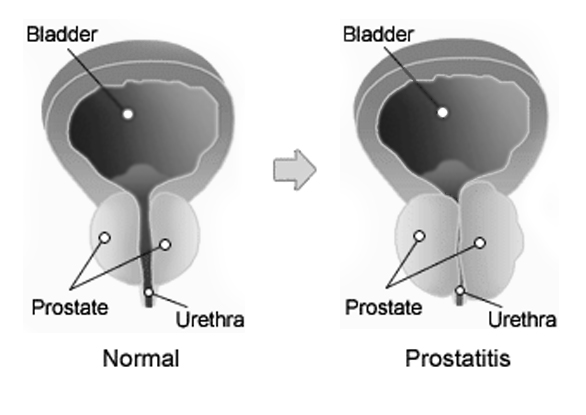 Bladder

Prostate

Urethra

Normal

Bladder

Prostate

Urethra

Prostatitis